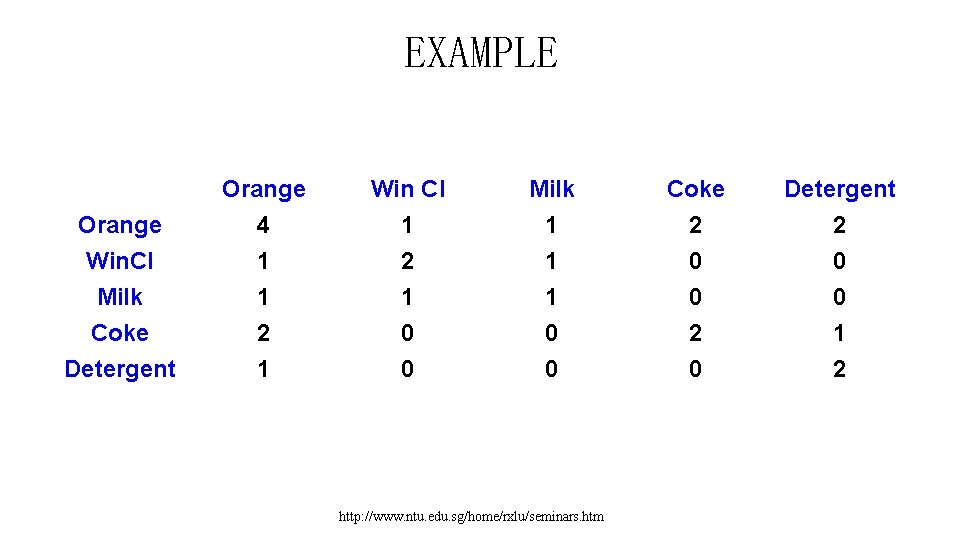 EXAMPLE

|  | Orange | Win Cl | Milk | Coke | Detergent |
|---|---|---|---|---|---|
| Orange | 4 | 1 | 1 | 2 | 2 |
| WinCl | 1 | 2 | 1 | 0 | 0 |
| Milk | 1 | 1 | 1 | 0 | 0 |
| Coke | 2 | 0 | 0 | 2 | 1 |
| Detergent | 1 | 0 | 0 | 0 | 2 |

http://www.ntu.edu.sg/home/rxlu/seminars.htm